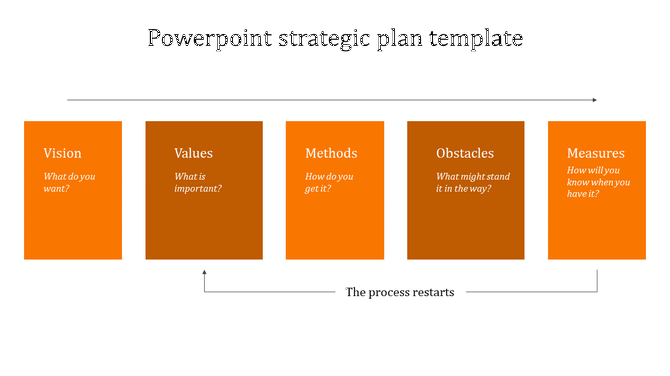 Powerpoint strategic plan template

Vision
What do you want?

Values
What is important?

Methods
How do you get it?

Obstacles
What might stand it in the way?

Measures
How will you know when you have it?

The process restarts